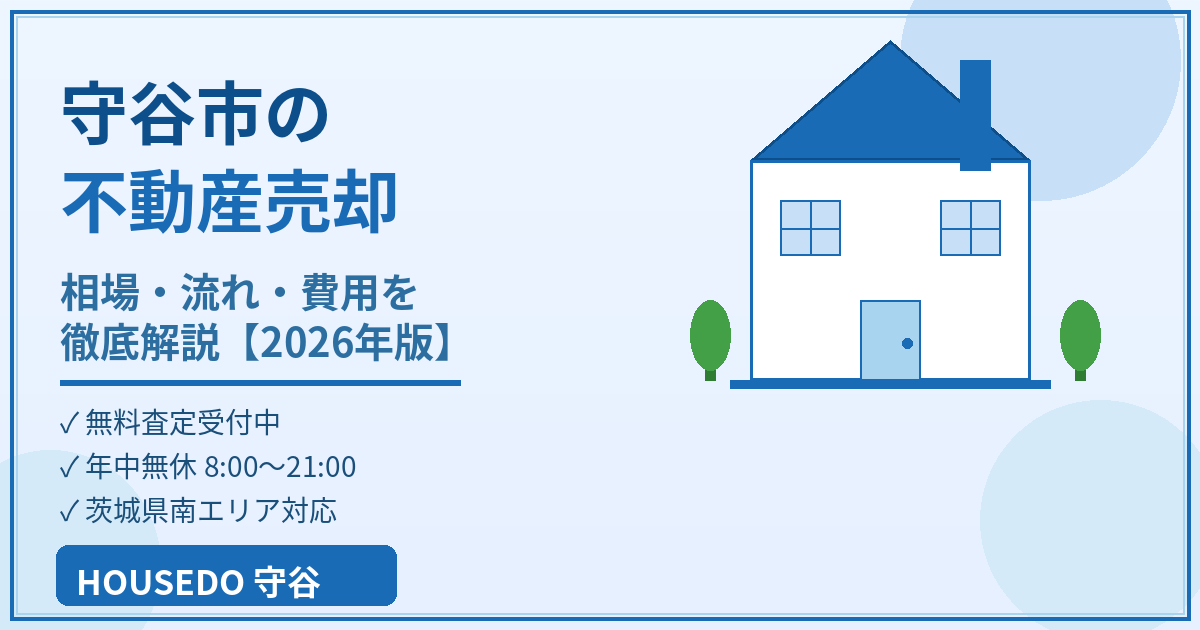 守谷市の
不動産売却

相場・流れ・費用を
徹底解説【2026年版】

✓ 無料査定受付中
✓ 年中無休 8:00〜21:00
✓ 茨城県南エリア対応

HOUSEDO 守谷